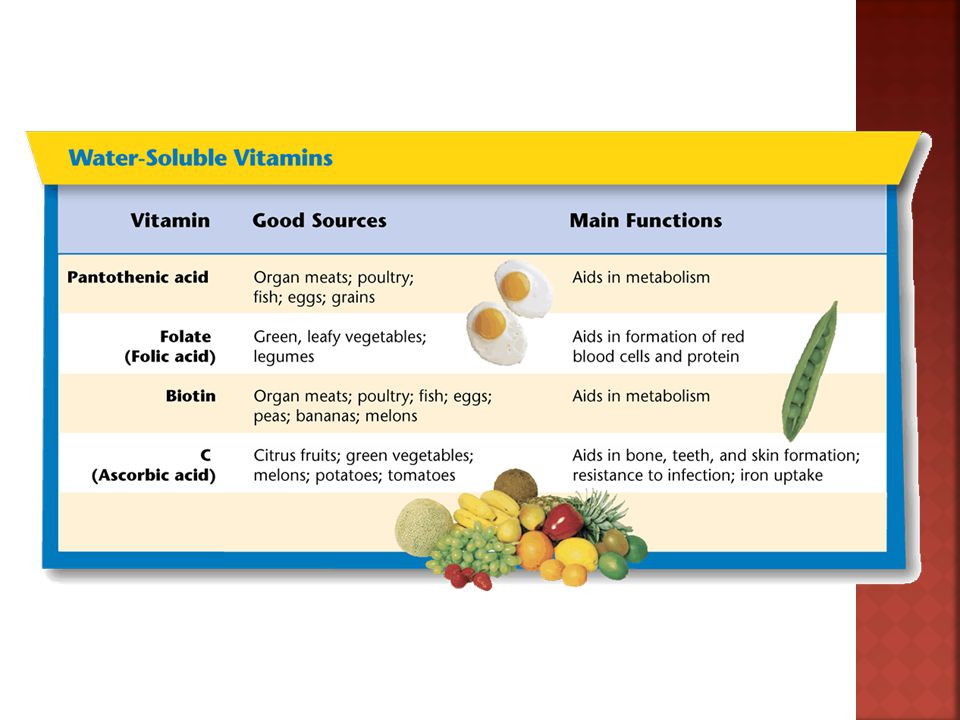 Water-Soluble Vitamins

| Vitamin | Good Sources | Main Functions |
|---|---|---|
| Pantothenic acid | Organ meats; poultry; fish; eggs; grains | Aids in metabolism |
| Folate (Folic acid) | Green, leafy vegetables; legumes | Aids in formation of red blood cells and protein |
| Biotin | Organ meats; poultry; fish; eggs; peas; bananas; melons | Aids in metabolism |
| C (Ascorbic acid) | Citrus fruits; green vegetables; melons; potatoes; tomatoes | Aids in bone, teeth, and skin formation; resistance to infection; iron uptake |